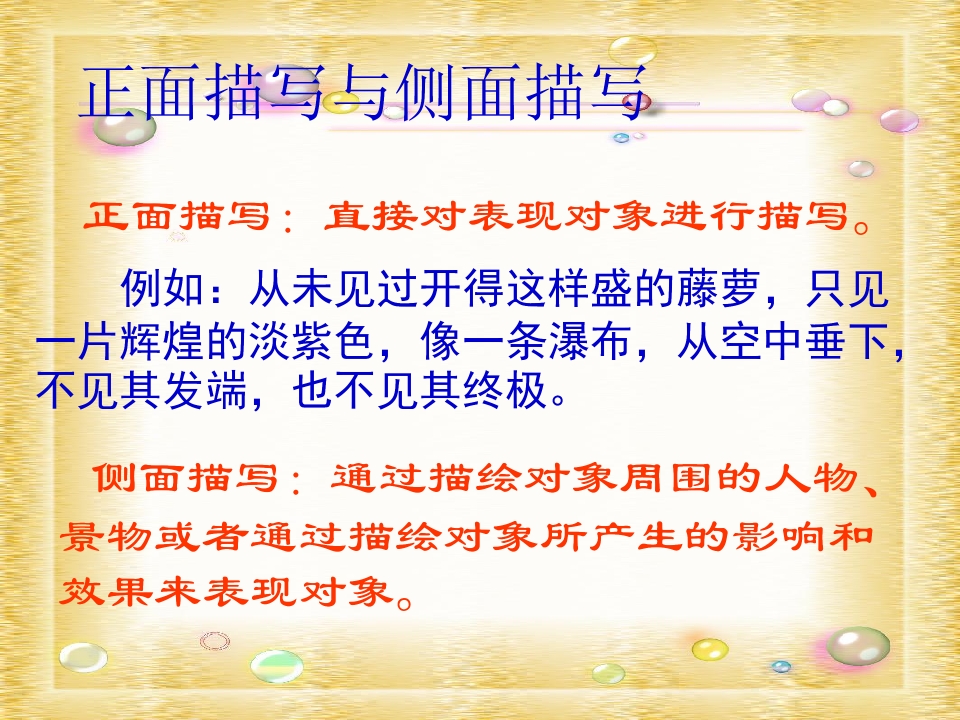 正面描写与侧面描写

正面描写：直接对表现对象进行描写。

例如：从未见过开得这样盛的藤萝，只见一片辉煌的淡紫色，像一条瀑布，从空中垂下，不见其发端，也不见其终极。

侧面描写：通过描绘对象周围的人物、景物或者通过描绘对象所产生的影响和效果来表现对象。